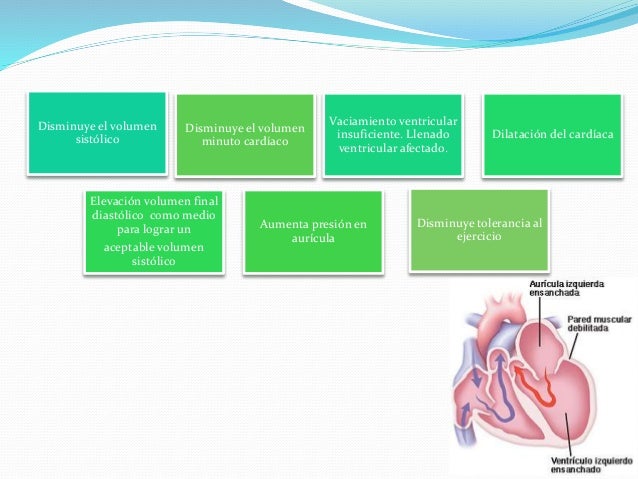 Disminuye el volumen sistólico

Disminuye el volumen minuto cardíaco

Vaciamiento ventricular insuficiente. Llenado ventricular afectado.

Dilatación del cardíaca

Elevación volumen final diastólico como medio para lograr un aceptable volumen sistólico

Aumenta presión en aurícula

Disminuye tolerancia al ejercicio

Aurícula izquierda ensanchada

Pared muscular debilitada

Ventrículo izquierdo ensanchado